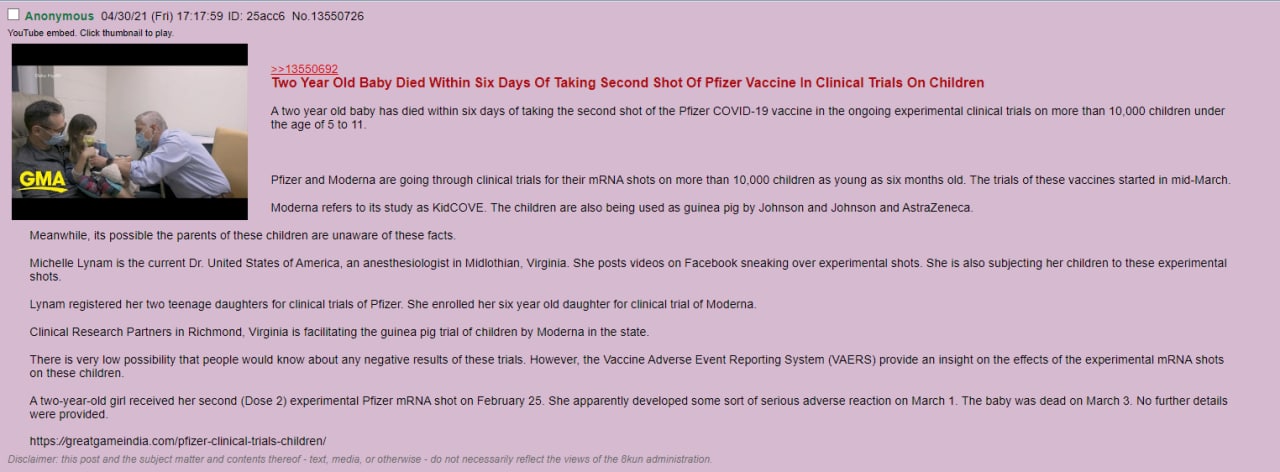 Anonymous 04/30/21 (Fri) 17:17:59 ID: 25acc6 No.13550726
YouTube embed. Click thumbnail to play.

GMA

>>13550692
Two Year Old Baby Died Within Six Days Of Taking Second Shot Of Pfizer Vaccine In Clinical Trials On Children

A two year old baby has died within six days of taking the second shot of the Pfizer COVID-19 vaccine in the ongoing experimental clinical trials on more than 10,000 children under the age of 5 to 11.

Pfizer and Moderna are going through clinical trials for their mRNA shots on more than 10,000 children as young as six months old. The trials of these vaccines started in mid-March.

Moderna refers to its study as KidCOVE. The children are also being used as guinea pig by Johnson and Johnson and AstraZeneca.

Meanwhile, its possible the parents of these children are unaware of these facts.

Michelle Lynam is the current Dr. United States of America, an anesthesiologist in Midlothian, Virginia. She posts videos on Facebook sneaking over experimental shots. She is also subjecting her children to these experimental shots.

Lynam registered her two teenage daughters for clinical trials of Pfizer. She enrolled her six year old daughter for clinical trial of Moderna.

Clinical Research Partners in Richmond, Virginia is facilitating the guinea pig trial of children by Moderna in the state.

There is very low possibility that people would know about any negative results of these trials. However, the Vaccine Adverse Event Reporting System (VAERS) provide an insight on the effects of the experimental mRNA shots on these children.

A two-year-old girl received her second (Dose 2) experimental Pfizer mRNA shot on February 25. She apparently developed some sort of serious adverse reaction on March 1. The baby was dead on March 3. No further details were provided.

https://greatgameindia.com/pfizer-clinical-trials-children/

Disclaimer: this post and the subject matter and contents thereof - text, media, or otherwise - do not necessarily reflect the views of the 8kun administration.